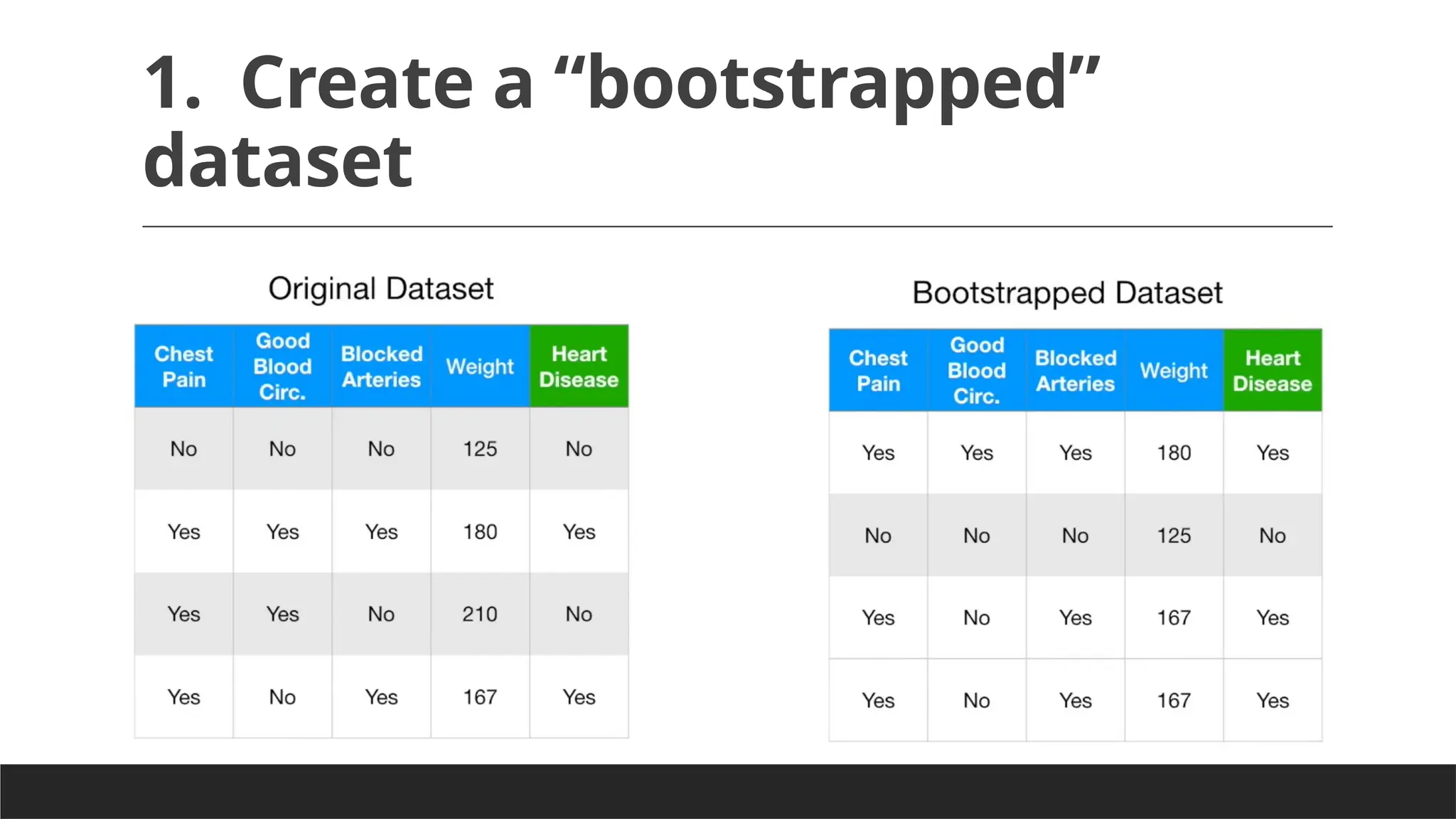 1. Create a “bootstrapped” dataset

Original Dataset

| Chest Pain | Good Blood Circ. | Blocked Arteries | Weight | Heart Disease |
|---|---|---|---|---|
| No | No | No | 125 | No |
| Yes | Yes | Yes | 180 | Yes |
| Yes | Yes | No | 210 | No |
| Yes | No | Yes | 167 | Yes |

Bootstrapped Dataset

| Chest Pain | Good Blood Circ. | Blocked Arteries | Weight | Heart Disease |
|---|---|---|---|---|
| Yes | Yes | Yes | 180 | Yes |
| No | No | No | 125 | No |
| Yes | No | Yes | 167 | Yes |
| Yes | No | Yes | 167 | Yes |